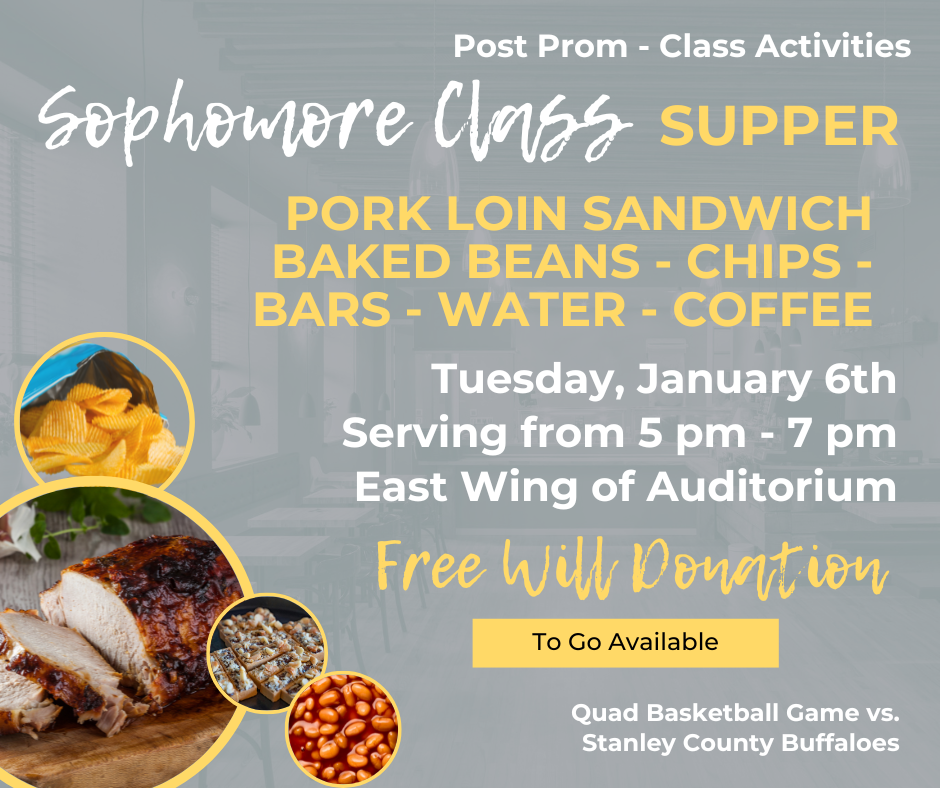 Post Prom - Class Activities

Sophomore Class SUPPER

PORK LOIN SANDWICH
BAKED BEANS - CHIPS -
BARS - WATER - COFFEE

Tuesday, January 6th
Serving from 5 pm - 7 pm
East Wing of Auditorium

Free Will Donation

To Go Available

Quad Basketball Game vs.
Stanley County Buffaloes